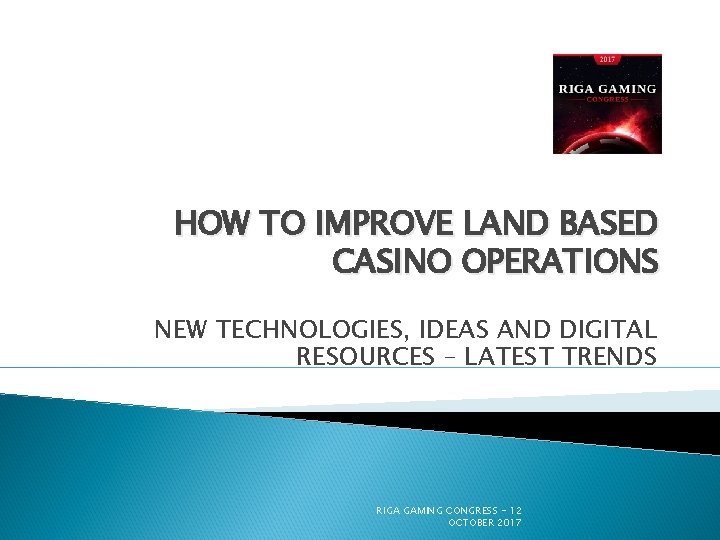 2017
RIGA GAMING
CONGRESS

HOW TO IMPROVE LAND BASED CASINO OPERATIONS

NEW TECHNOLOGIES, IDEAS AND DIGITAL RESOURCES – LATEST TRENDS

RIGA GAMING CONGRESS – 12 OCTOBER 2017